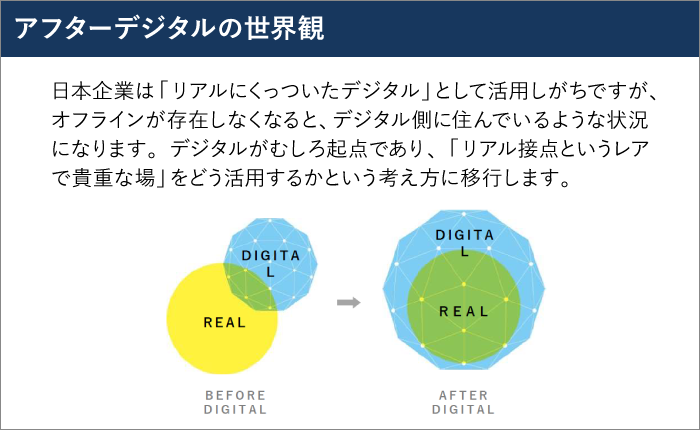 アフターデジタルの世界観

日本企業は「リアルにくっついたデジタル」として活用しがちですが、オフラインが存在しなくなると、デジタル側に住んでいるような状況になります。デジタルがむしろ起点であり、「リアル接点というレアで貴重な場」をどう活用するかという考え方に移行します。

DIGITA
L

REAL

BEFORE
DIGITAL

DIGITA
L

REAL

AFTER
DIGITAL